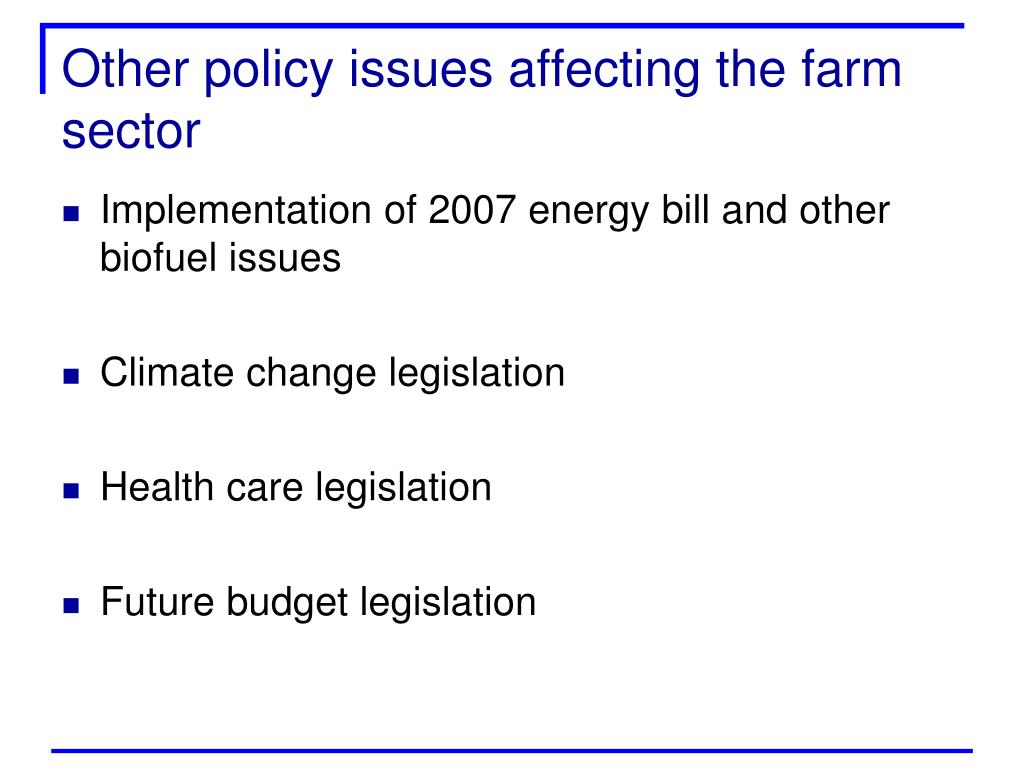 Other policy issues affecting the farm sector

- Implementation of 2007 energy bill and other biofuel issues
- Climate change legislation
- Health care legislation
- Future budget legislation